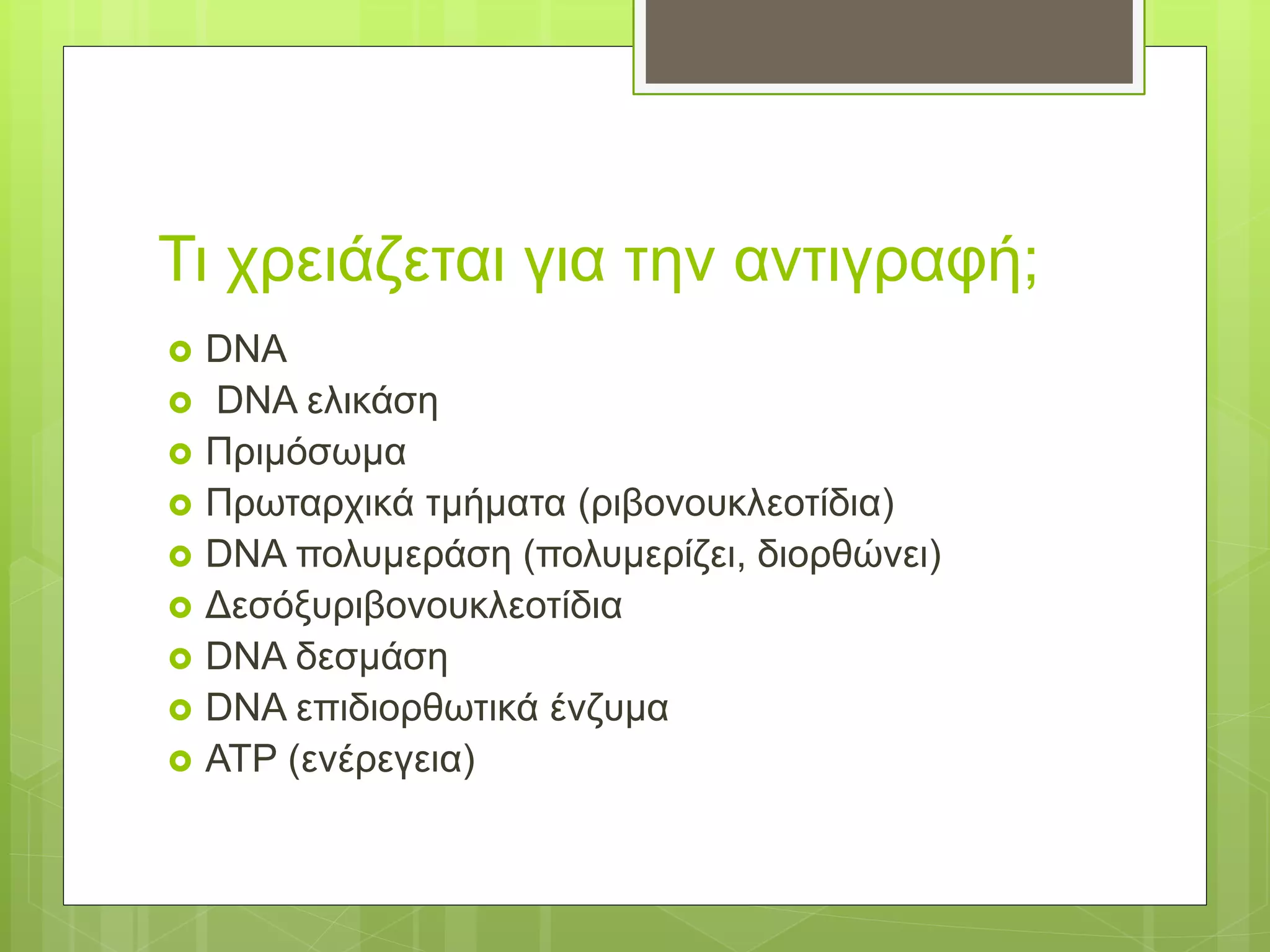 Τι χρειάζεται για την αντιγραφή;

DNA
DNA ελικάση
Πριμόσωμα
Πρωταρχικά τμήματα (ριβονουκλεοτίδια)
DNA πολυμεράση (πολυμερίζει, διορθώνει)
Δεσόξυριβονουκλεοτίδια
DNA δεσμάση
DNA επιδιορθωτικά ένζυμα
ATP (ενέρεγεια)